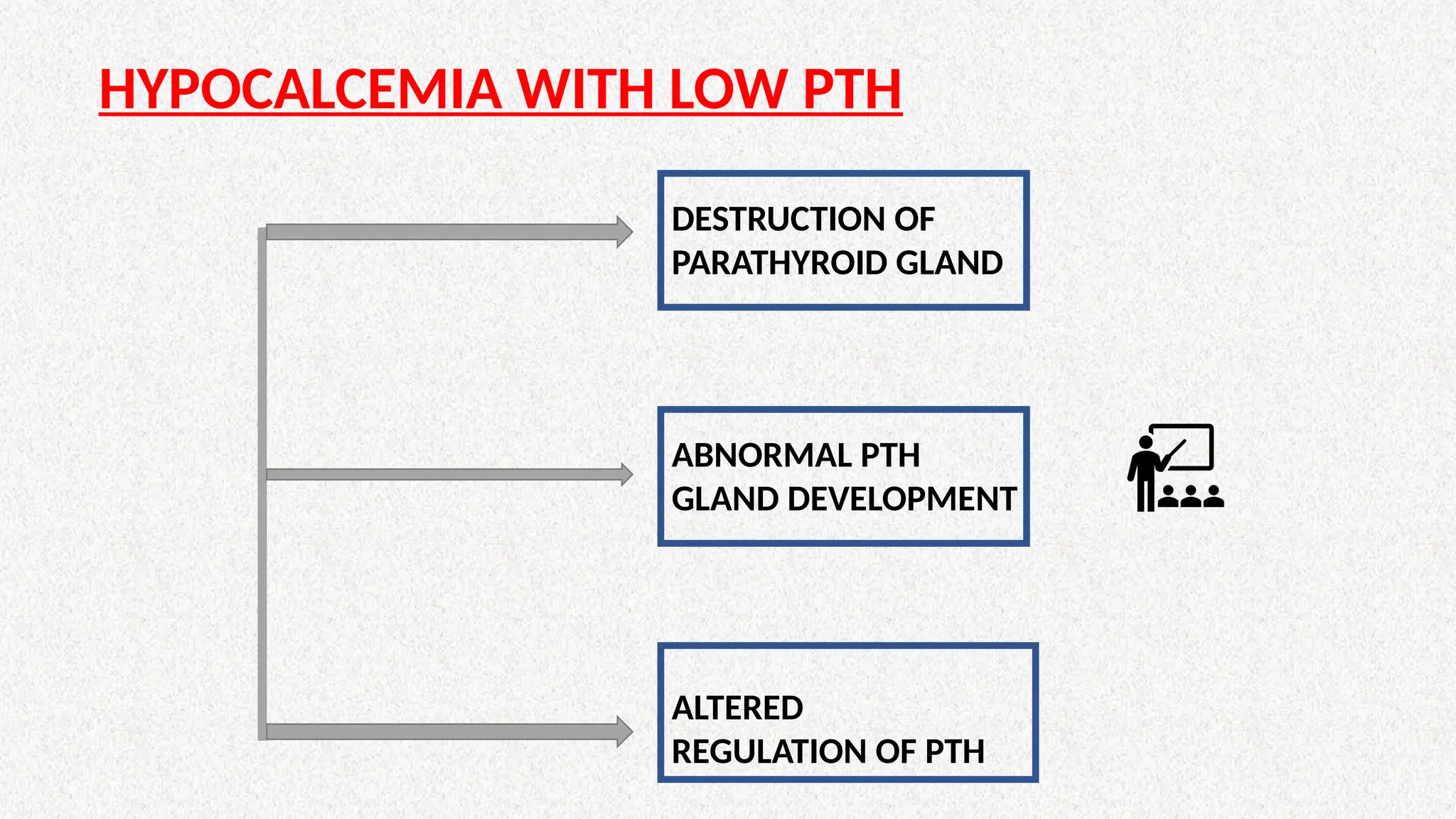 HYPOCALCEMIA WITH LOW PTH

DESTRUCTION OF PARATHYROID GLAND

ABNORMAL PTH GLAND DEVELOPMENT

ALTERED REGULATION OF PTH